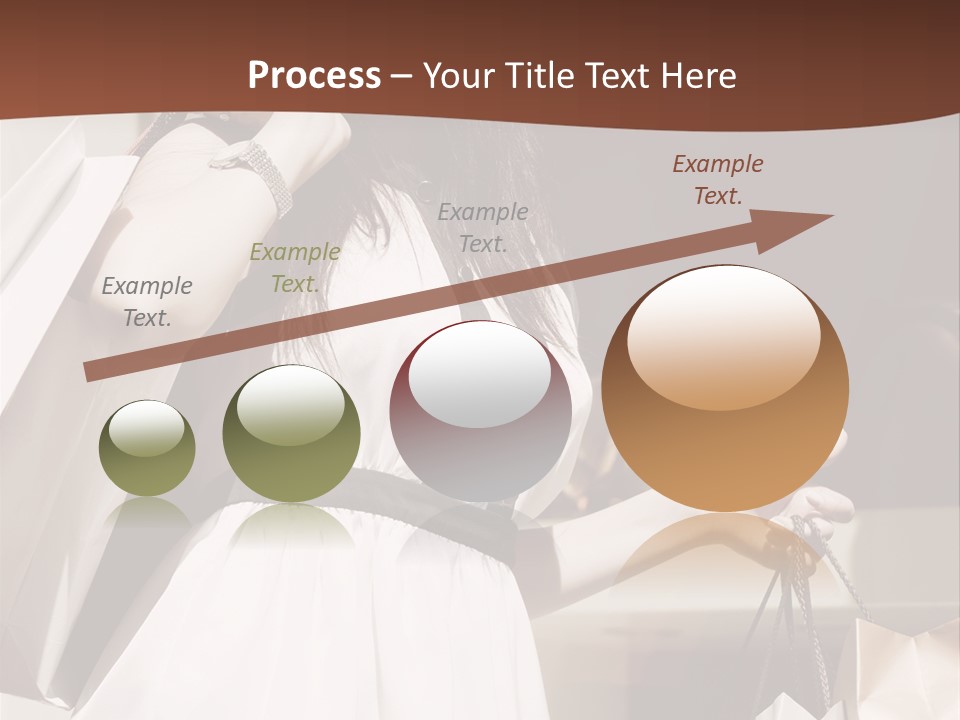 Process – Your Title Text Here

Example Text.

Example Text.

Example Text.

Example Text.